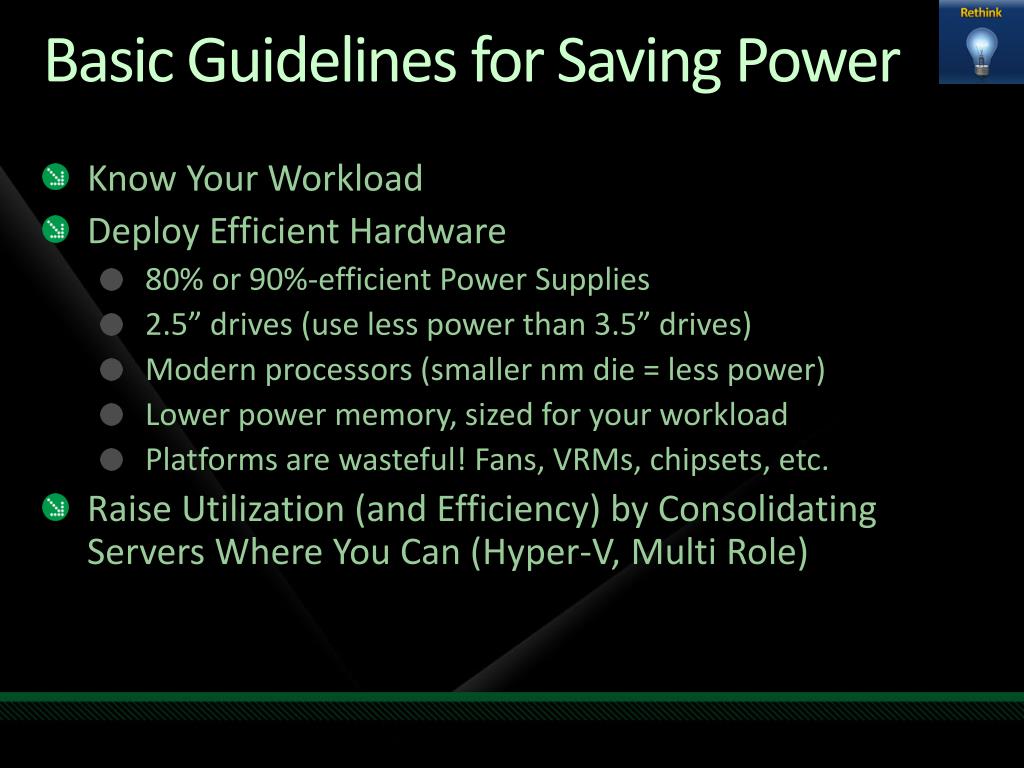 Basic Guidelines for Saving Power

Rethink

Know Your Workload
Deploy Efficient Hardware
80% or 90%-efficient Power Supplies
2.5” drives (use less power than 3.5” drives)
Modern processors (smaller nm die = less power)
Lower power memory, sized for your workload
Platforms are wasteful! Fans, VRMs, chipsets, etc.
Raise Utilization (and Efficiency) by Consolidating Servers Where You Can (Hyper-V, Multi Role)